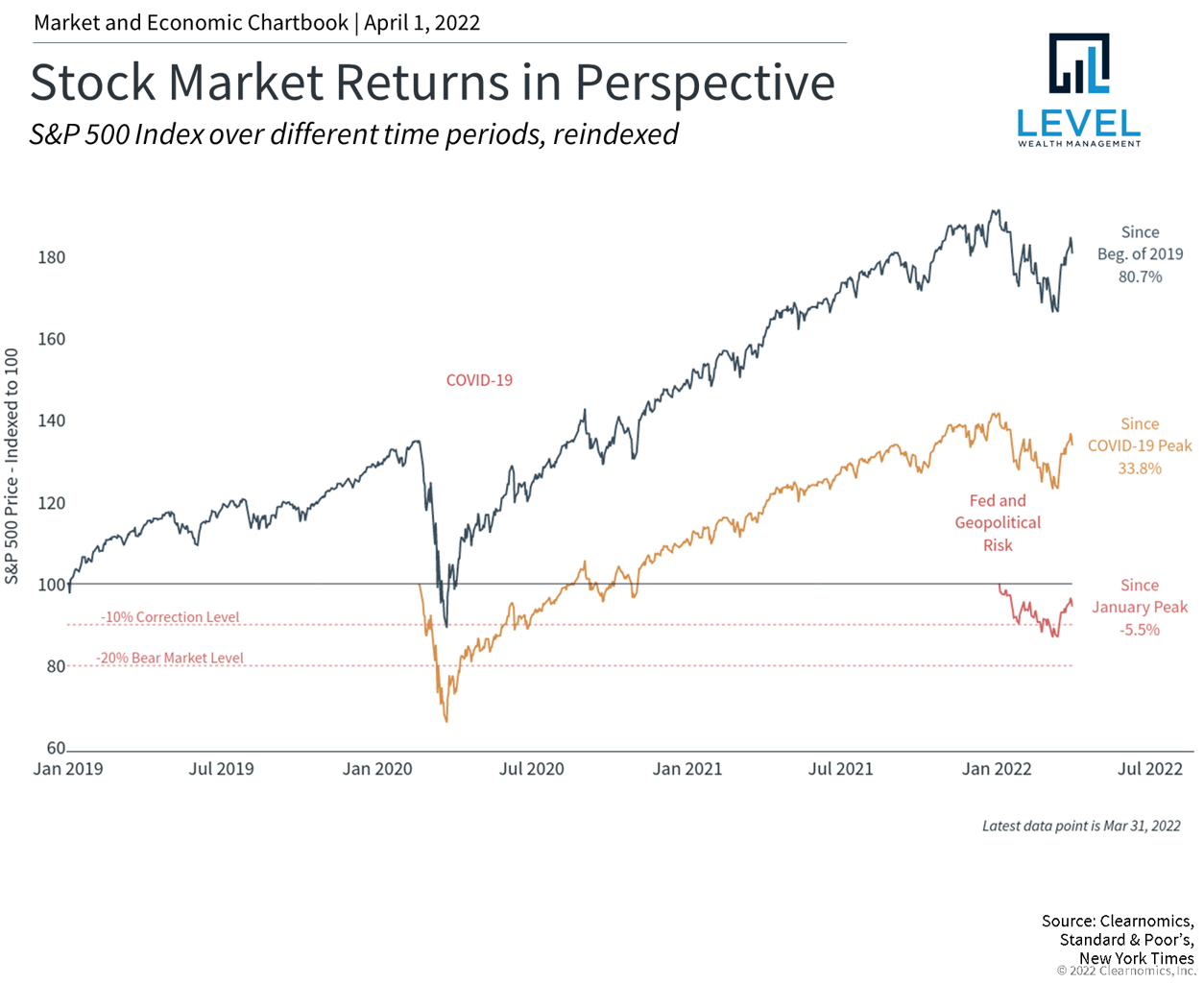 Market and Economic Chartbook | April 1, 2022

Stock Market Returns in Perspective

S&P 500 Index over different time periods, reindexed

LEVEL
WEALTH MANAGEMENT

S&P 500 Price - Indexed to 100

180
160
140
120
100
80
60

COVID-19

Since Beg. of 2019 80.7%

Since COVID-19 Peak 33.8%

Fed and Geopolitical Risk

Since January Peak -5.5%

-10% Correction Level

-20% Bear Market Level

Jan 2019 Jul 2019 Jan 2020 Jul 2020 Jan 2021 Jul 2021 Jan 2022 Jul 2022

Latest data point is Mar 31, 2022

Source: Clearnomics, Standard & Poor's, New York Times
© 2022 Clearnomics, Inc.